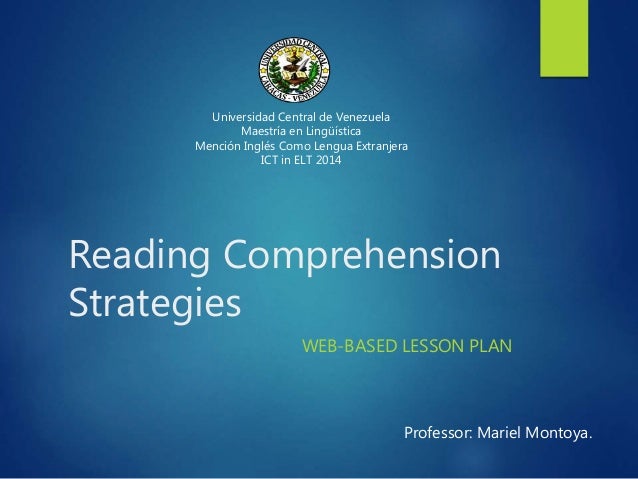 UNIVERSIDAD CENTRAL
CARACAS - VENEZUELA

Universidad Central de Venezuela
Maestría en Lingüística
Mención Inglés Como Lengua Extranjera
ICT in ELT 2014

Reading Comprehension Strategies

WEB-BASED LESSON PLAN

Professor: Mariel Montoya.